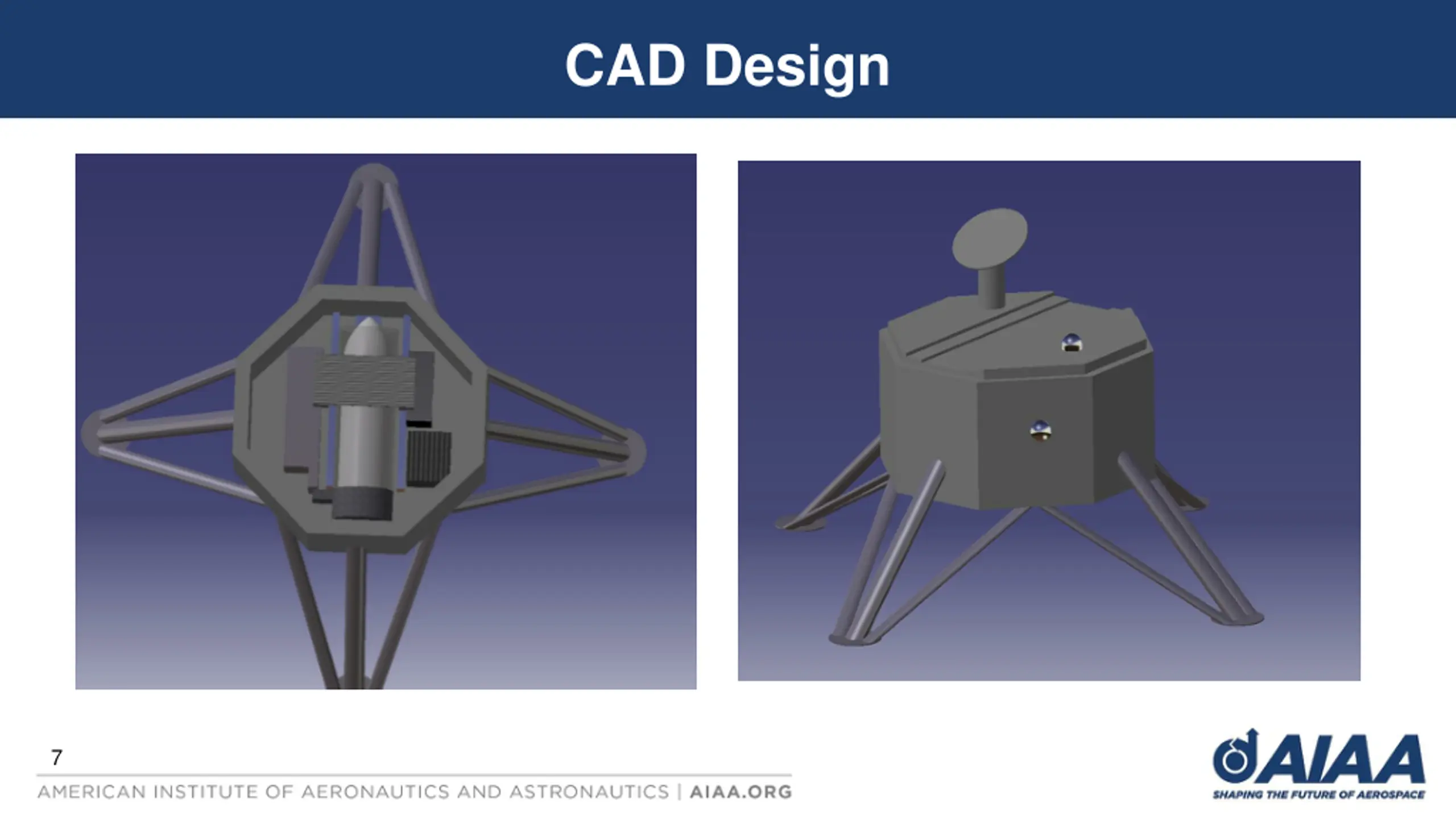 CAD Design

7

AMERICAN INSTITUTE OF AERONAUTICS AND ASTRONAUTICS | AIAA.ORG

AIAA
SHAPING THE FUTURE OF AEROSPACE